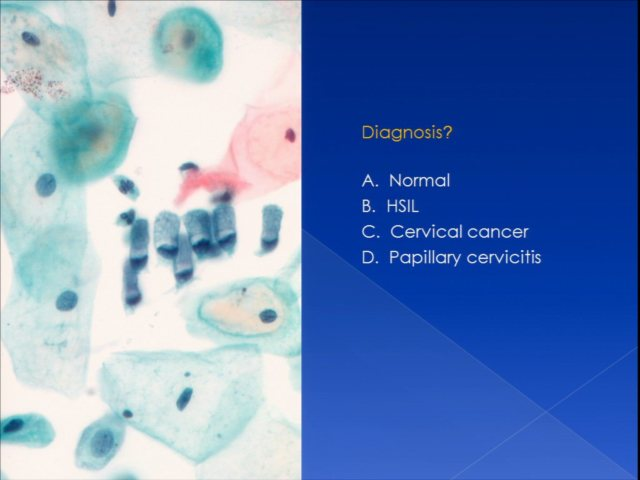 Diagnosis?

A. Normal
B. HSIL
C. Cervical cancer
D. Papillary cervicitis